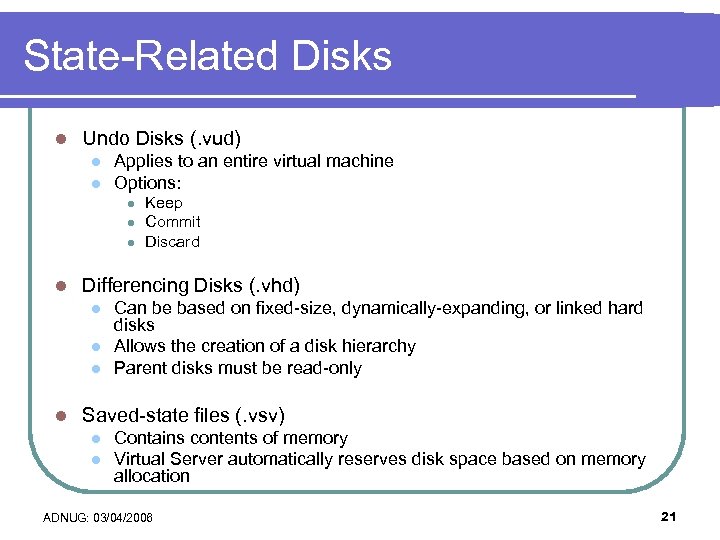 State-Related Disks

- Undo Disks (.vud)
  - Applies to an entire virtual machine
  - Options:
    - Keep
    - Commit
    - Discard

- Differencing Disks (.vhd)
  - Can be based on fixed-size, dynamically-expanding, or linked hard disks
  - Allows the creation of a disk hierarchy
  - Parent disks must be read-only

- Saved-state files (.vsv)
  - Contains contents of memory
  - Virtual Server automatically reserves disk space based on memory allocation

ADNUG: 03/04/2006

21